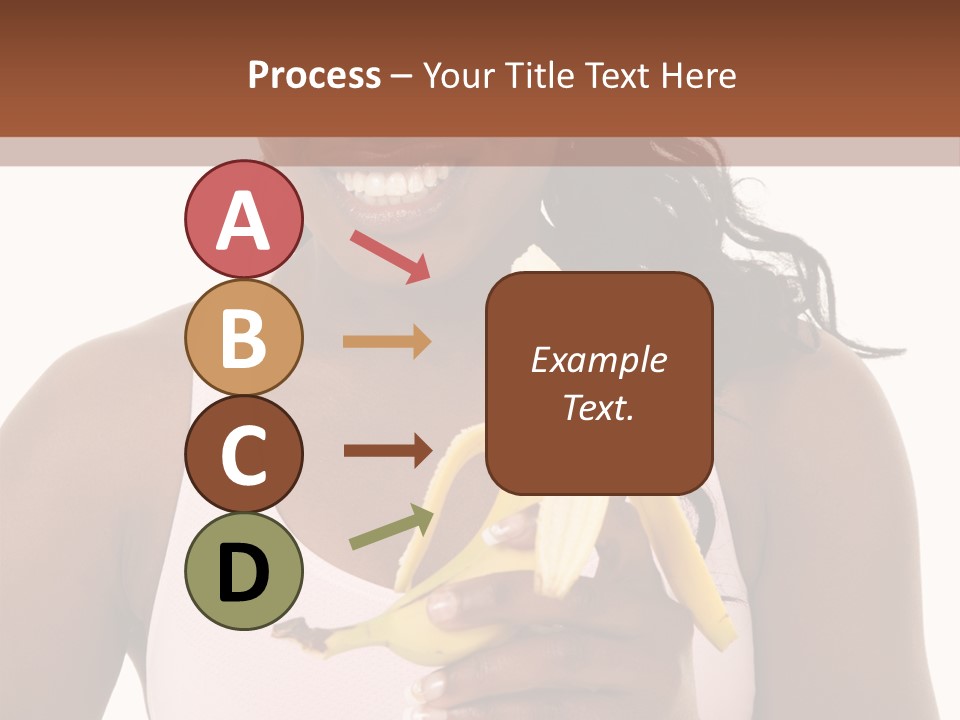 Process – Your Title Text Here

A

B

C

D

Example Text.